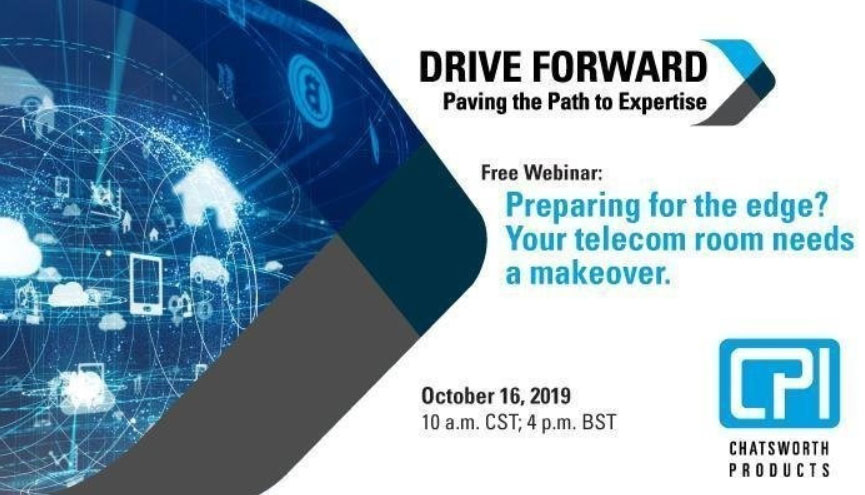 DRIVE FORWARD
Paving the Path to Expertise

Free Webinar:
Preparing for the edge? Your telecom room needs a makeover.

October 16, 2019
10 a.m. CST; 4 p.m. BST

CPI
CHATSWORTH PRODUCTS